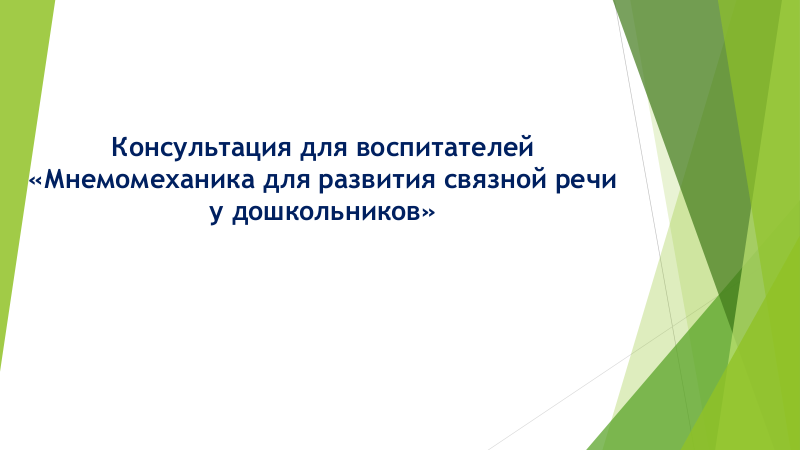 Консультация для воспитателей
«Мнемомеханика для развития связной речи
у дошкольников»